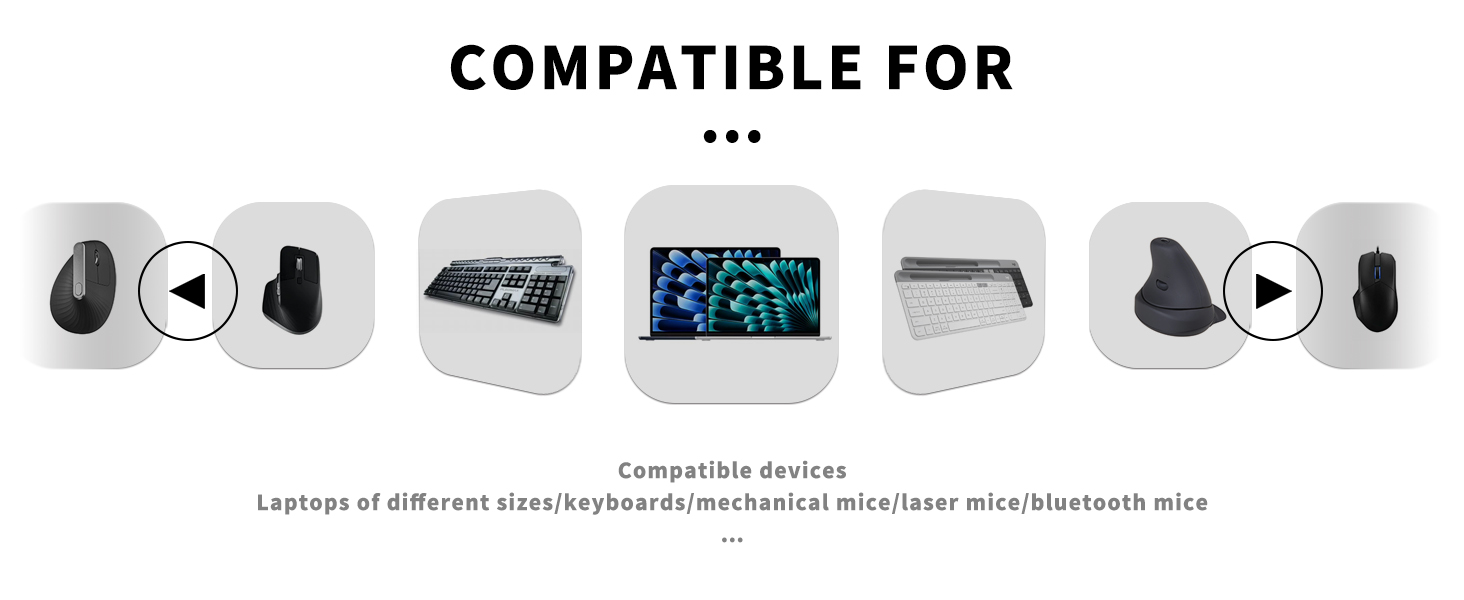 COMPATIBLE FOR

...

Compatible devices
Laptops of different sizes/keyboards/mechanical mice/laser mice/bluetooth mice
...